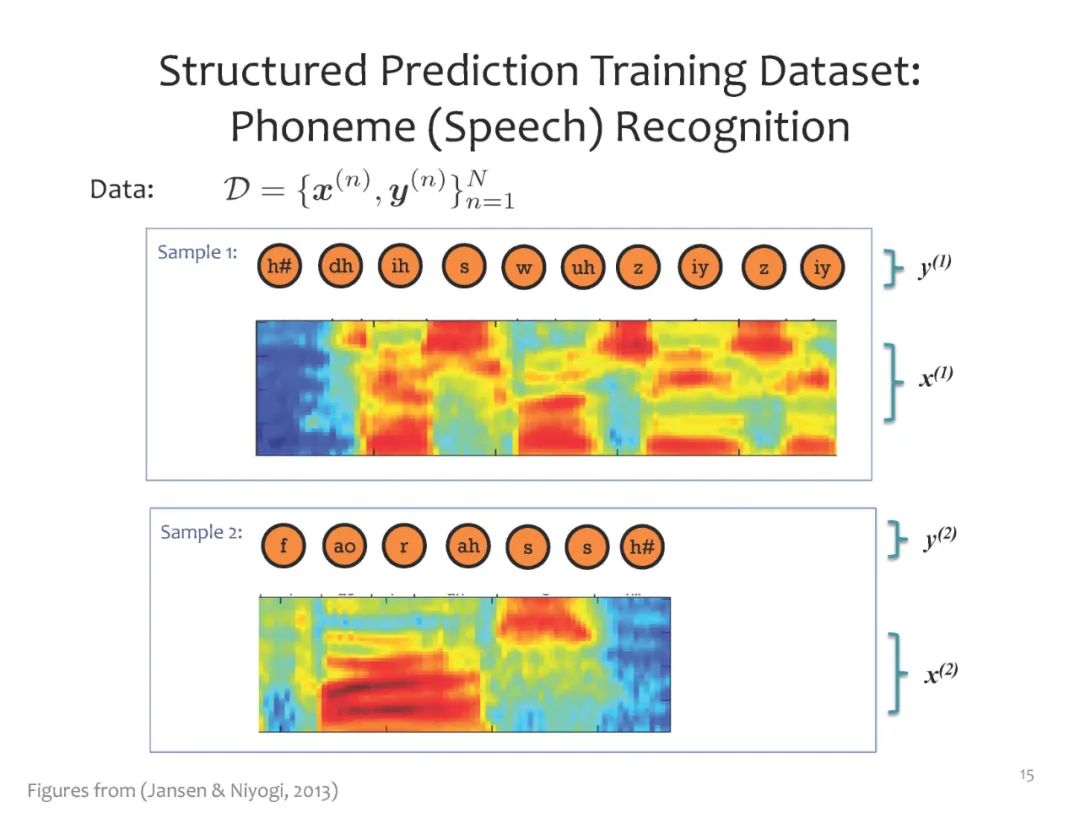 Structured Prediction Training Dataset: Phoneme (Speech) Recognition

Data: $\mathcal{D} = \{\boldsymbol{x}^{(n)}, \boldsymbol{y}^{(n)}\}_{n=1}^{N}$

Sample 1: h# dh ih s w uh z iy z iy

$y^{(1)}$

$x^{(1)}$

Sample 2: f ao r ah s s h#

$y^{(2)}$

$x^{(2)}$

Figures from (Jansen & Niyogi, 2013)

15